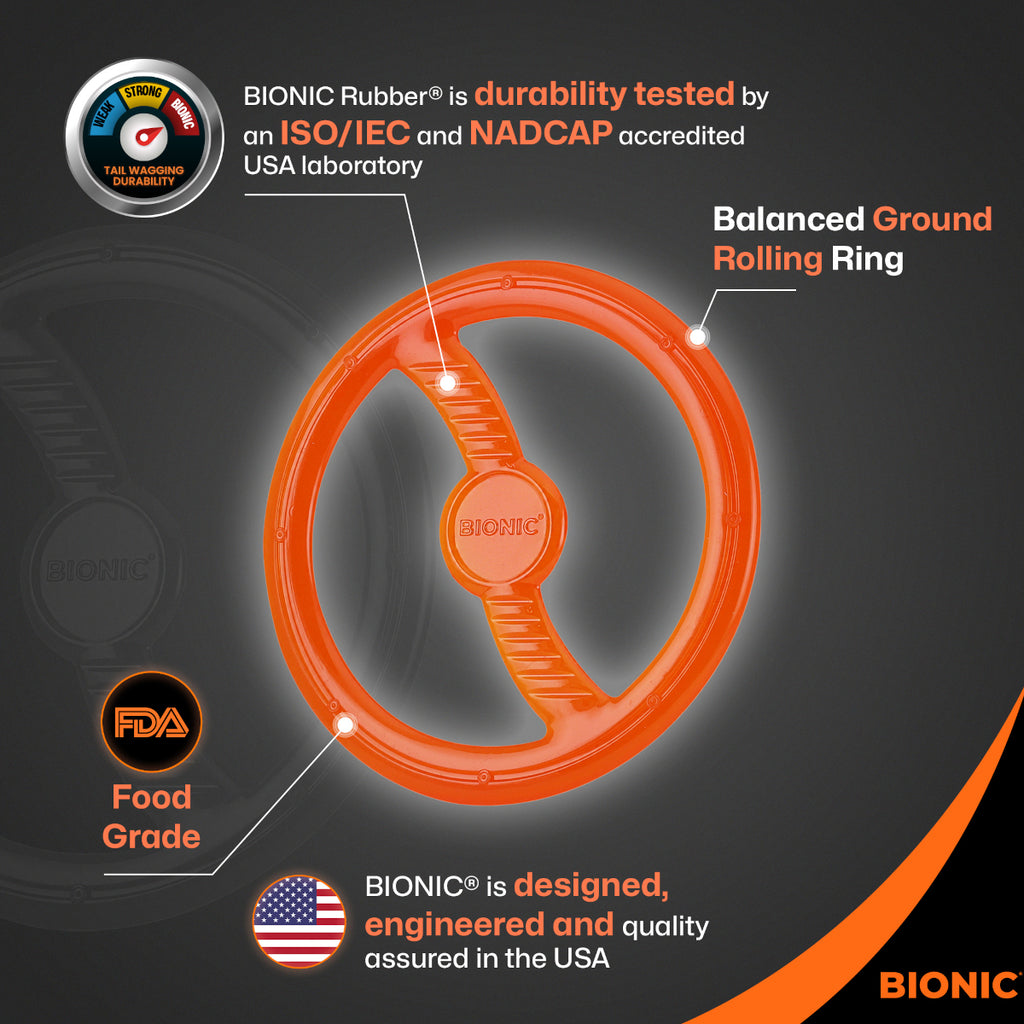 WEAK STRONG BIONIC
TAIL WAGGING DURABILITY

BIONIC Rubber® is durability tested by an ISO/IEC and NADCAP accredited USA laboratory

Balanced Ground Rolling Ring

BIONIC®

BIONIC®

FDA

Food Grade

BIONIC® is designed, engineered and quality assured in the USA

BIONIC®